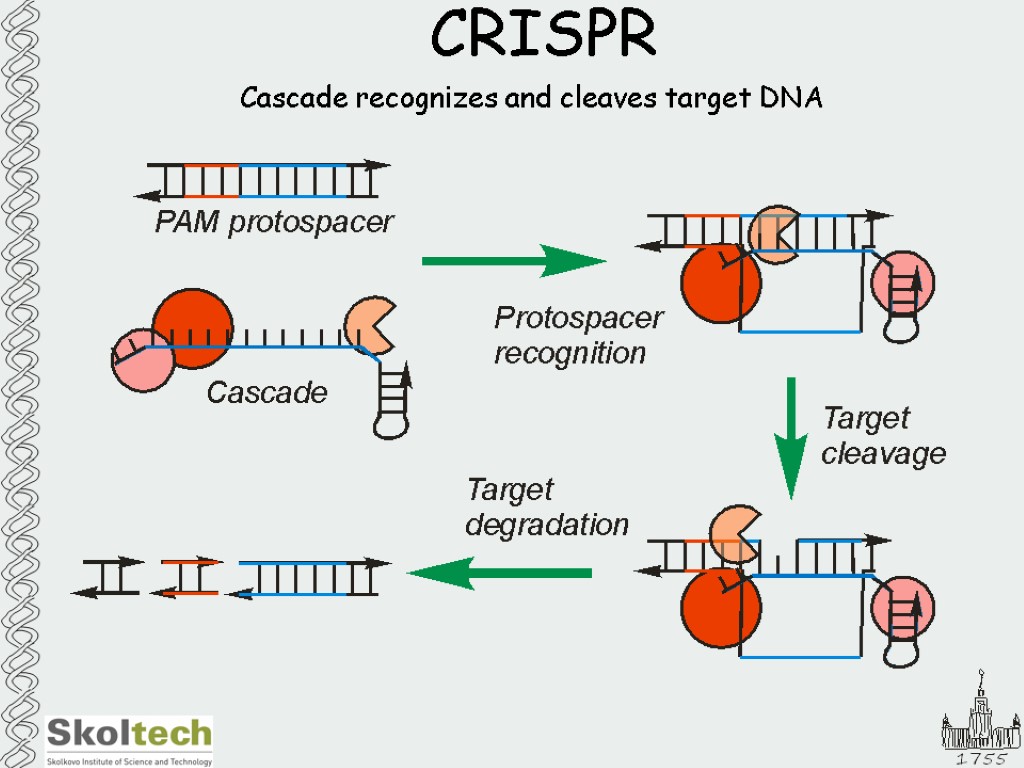 CRISPR

Cascade recognizes and cleaves target DNA

PAM protospacer

Cascade

Protospacer recognition

Target cleavage

Target degradation

Skoltech
Skolkovo Institute of Science and Technology

1755